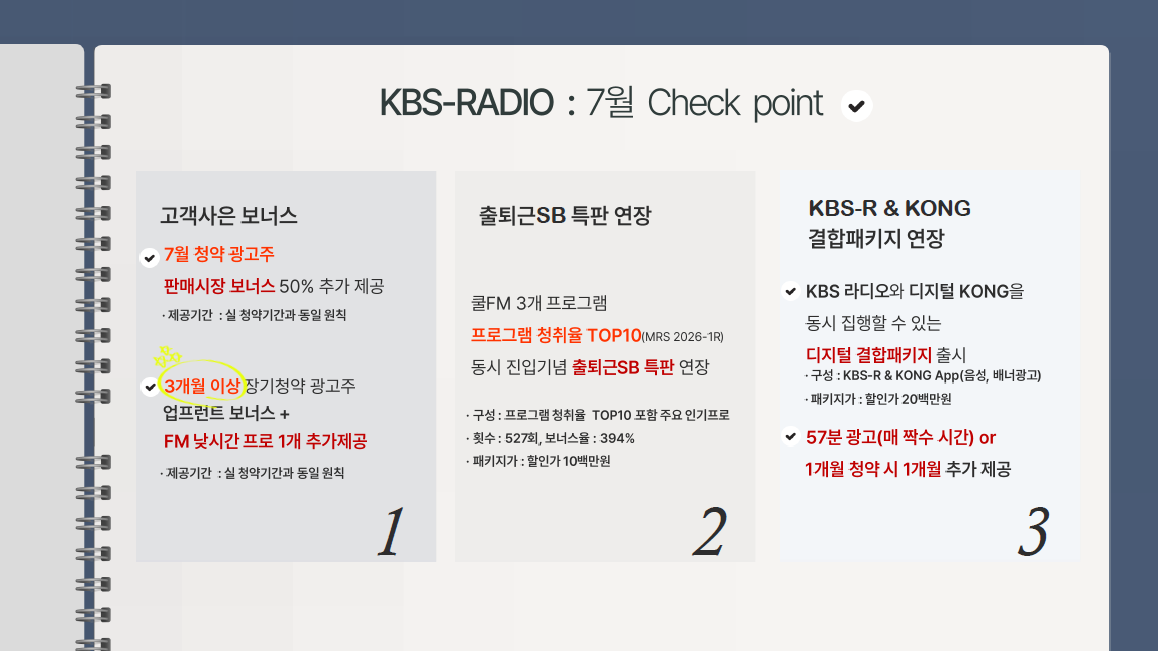 KBS-RADIO : 7월 Check point

고객사은 보너스

7월 청약 광고주

판매시장 보너스 50% 추가 제공

· 제공기간 : 실 청약기간과 동일 원칙

3개월 이상 장기청약 광고주

업프런트 보너스 +

FM 낮시간 프로 1개 추가제공

· 제공기간 : 실 청약기간과 동일 원칙

1

출퇴근SB 특판 연장

쿨FM 3개 프로그램

프로그램 청취율 TOP10(MRS 2026-1R)

동시 진입기념 출퇴근SB 특판 연장

· 구성 : 프로그램 청취율 TOP10 포함 주요 인기프로

· 횟수 : 527회, 보너스율 : 394%

· 패키지가 : 할인가 10백만원

2

KBS-R & KONG

결합패키지 연장

KBS 라디오와 디지털 KONG을

동시 집행할 수 있는

디지털 결합패키지 출시

· 구성 : KBS-R & KONG App(음성, 배너광고)

· 패키지가 : 할인가 20백만원

57분 광고(매 짝수 시간) or

1개월 청약 시 1개월 추가 제공

3